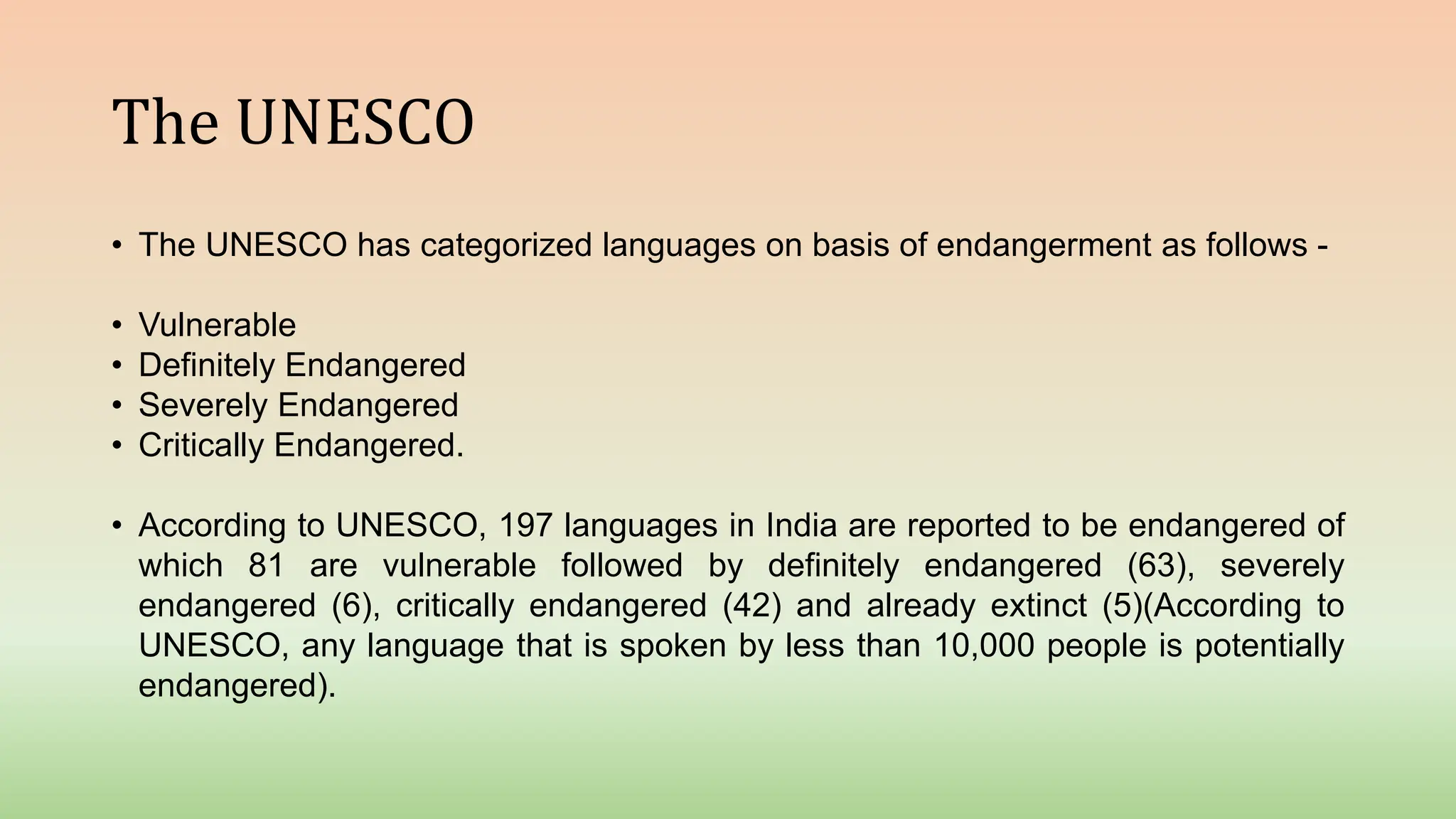 The UNESCO

• The UNESCO has categorized languages on basis of endangerment as follows -

• Vulnerable
• Definitely Endangered
• Severely Endangered
• Critically Endangered.

• According to UNESCO, 197 languages in India are reported to be endangered of which 81 are vulnerable followed by definitely endangered (63), severely endangered (6), critically endangered (42) and already extinct (5)(According to UNESCO, any language that is spoken by less than 10,000 people is potentially endangered).